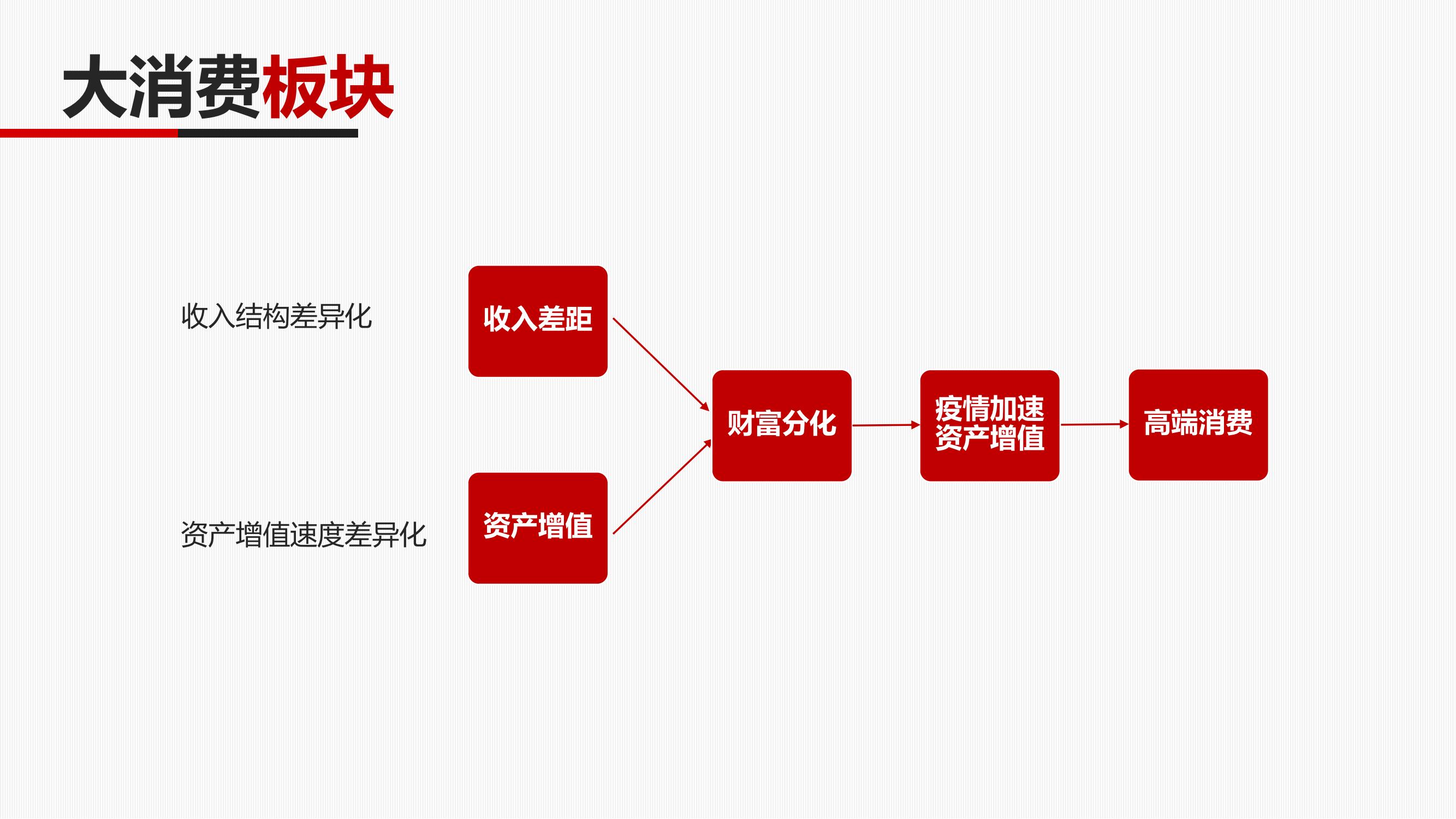 大消费板块

收入结构差异化

收入差距

资产增值速度差异化

资产增值

财富分化

疫情加速资产增值

高端消费